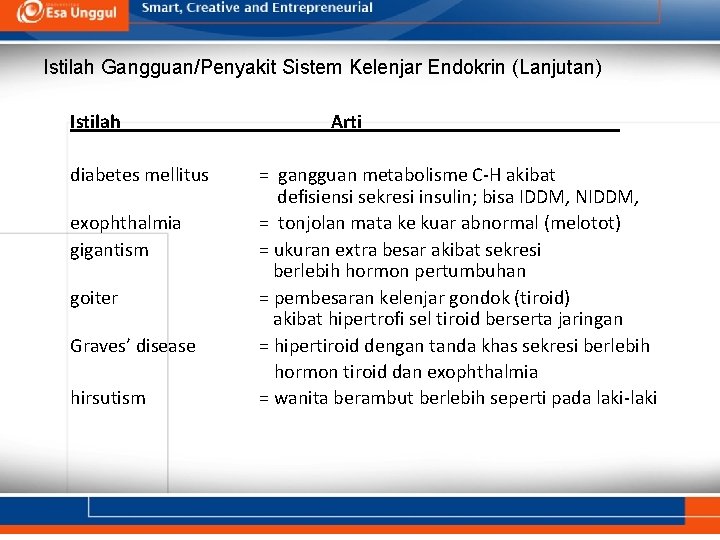 Esa Unggul

Smart, Creative and Entrepreneurial

Istilah Gangguan/Penyakit Sistem Kelenjar Endokrin (Lanjutan)

| Istilah | Arti |
|---|---|
| diabetes mellitus | = gangguan metabolisme C-H akibat defisiensi sekresi insulin; bisa IDDM, NIDDM, |
| exophthalmia | = tonjolan mata ke kuar abnormal (melotot) |
| gigantism | = ukuran extra besar akibat sekresi berlebih hormon pertumbuhan |
| goiter | = pembesaran kelenjar gondok (tiroid) akibat hipertrofi sel tiroid berserta jaringan |
| Graves' disease | = hipertiroid dengan tanda khas sekresi berlebih hormon tiroid dan exophthalmia |
| hirsutism | = wanita berambut berlebih seperti pada laki-laki |